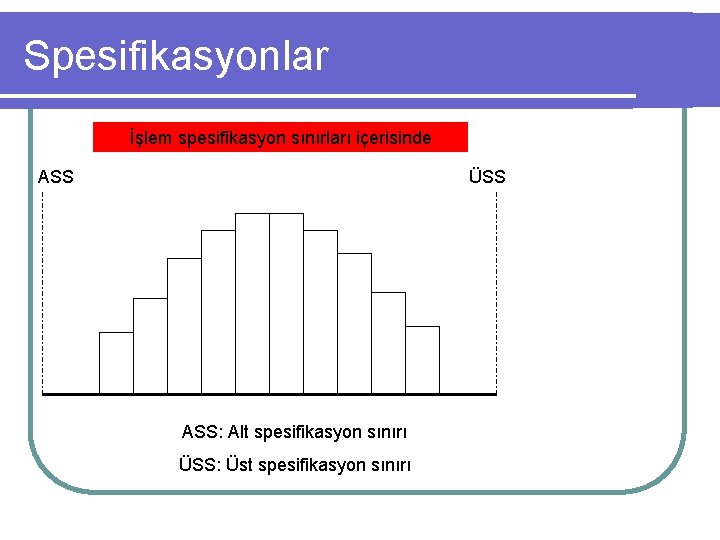 Spesifikasyonlar

İşlem spesifikasyon sınırları içerisinde

ASS

ÜSS

ASS: Alt spesifikasyon sınırı

ÜSS: Üst spesifikasyon sınırı